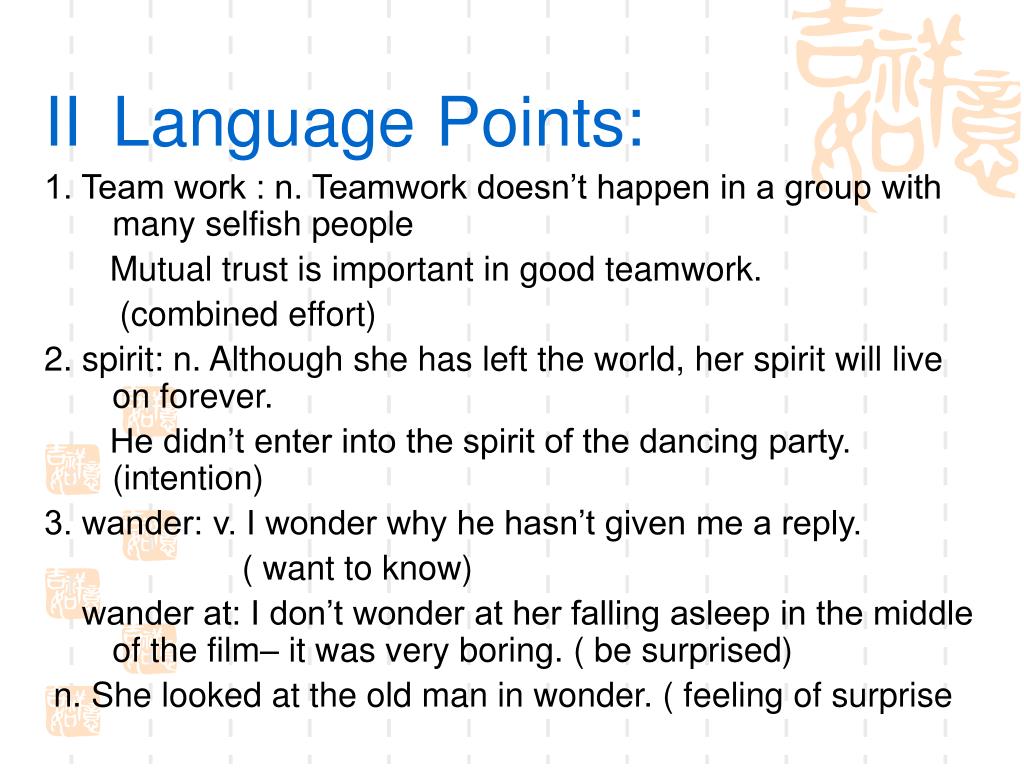 II Language Points:

1. Team work : n. Teamwork doesn’t happen in a group with many selfish people

Mutual trust is important in good teamwork.

(combined effort)

2. spirit: n. Although she has left the world, her spirit will live on forever.

He didn’t enter into the spirit of the dancing party. (intention)

3. wander: v. I wonder why he hasn’t given me a reply.

( want to know)

wander at: I don’t wonder at her falling asleep in the middle of the film– it was very boring. ( be surprised)

n. She looked at the old man in wonder. ( feeling of surprise